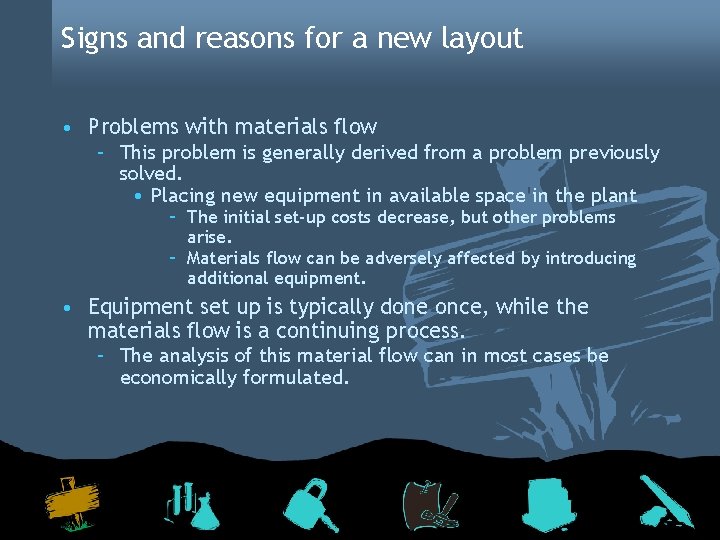 Signs and reasons for a new layout

• Problems with materials flow
  – This problem is generally derived from a problem previously solved.
    • Placing new equipment in available space in the plant
      – The initial set-up costs decrease, but other problems arise.
      – Materials flow can be adversely affected by introducing additional equipment.

• Equipment set up is typically done once, while the materials flow is a continuing process.
  – The analysis of this material flow can in most cases be economically formulated.